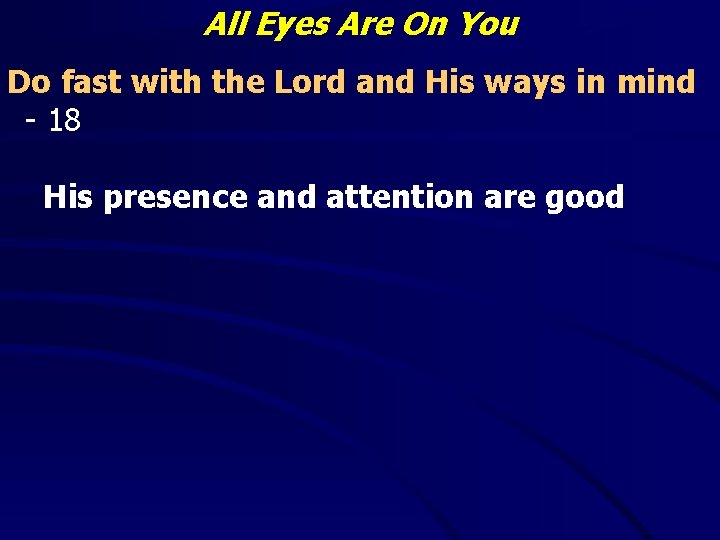 All Eyes Are On You

Do fast with the Lord and His ways in mind
- 18

His presence and attention are good